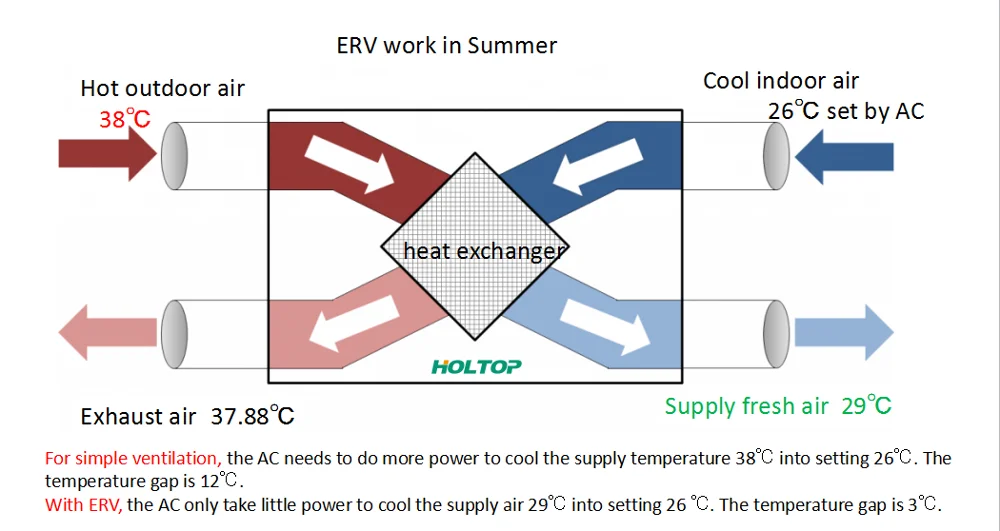 ERV work in Summer

Hot outdoor air
38℃

Cool indoor air
26℃ set by AC

heat exchanger

HOLTOP

Exhaust air 37.88℃

Supply fresh air 29℃

For simple ventilation, the AC needs to do more power to cool the supply temperature 38℃ into setting 26℃. The temperature gap is 12℃.
With ERV, the AC only take little power to cool the supply air 29℃ into setting 26 ℃. The temperature gap is 3℃.